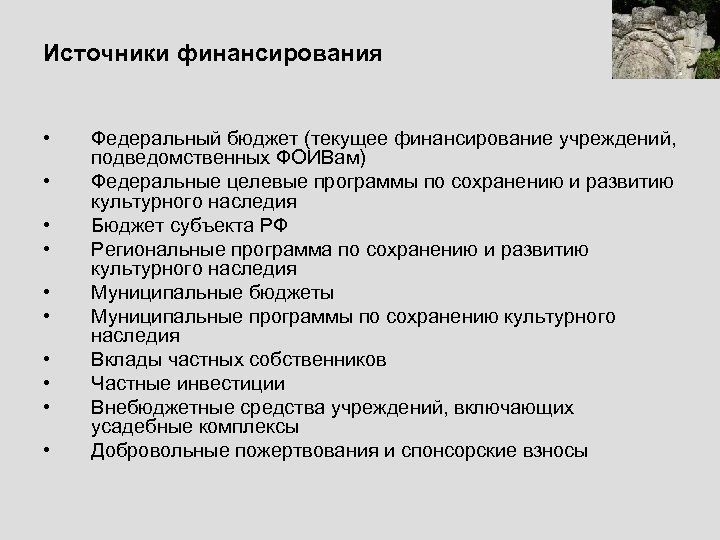 Источники финансирования

• Федеральный бюджет (текущее финансирование учреждений, подведомственных ФОИВам)
• Федеральные целевые программы по сохранению и развитию культурного наследия
• Бюджет субъекта РФ
• Региональные программа по сохранению и развитию культурного наследия
• Муниципальные бюджеты
• Муниципальные программы по сохранению культурного наследия
• Вклады частных собственников
• Частные инвестиции
• Внебюджетные средства учреждений, включающих усадебные комплексы
• Добровольные пожертвования и спонсорские взносы